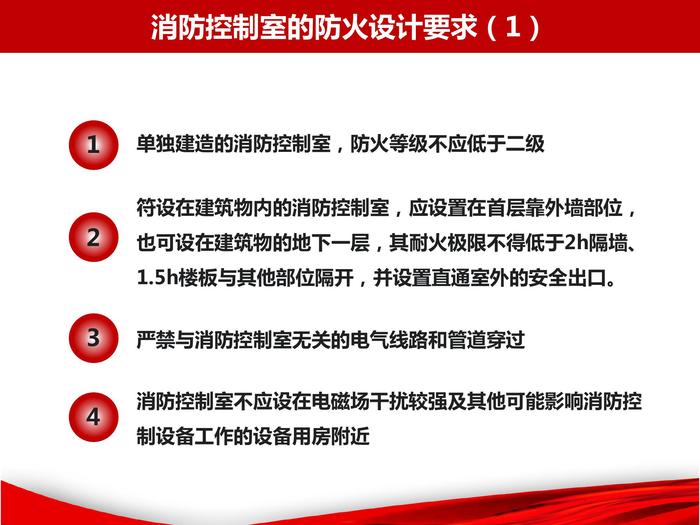 消防控制室的防火设计要求（1）

1
单独建造的消防控制室，防火等级不应低于二级

2
符设在建筑物内的消防控制室，应设置在首层靠外墙部位，也可设在建筑物的地下一层，其耐火极限不得低于2h隔墙、1.5h楼板与其他部位隔开，并设置直通室外的安全出口。

3
严禁与消防控制室无关的电气线路和管道穿过

4
消防控制室不应设在电磁场干扰较强及其他可能影响消防控制设备工作的设备用房附近